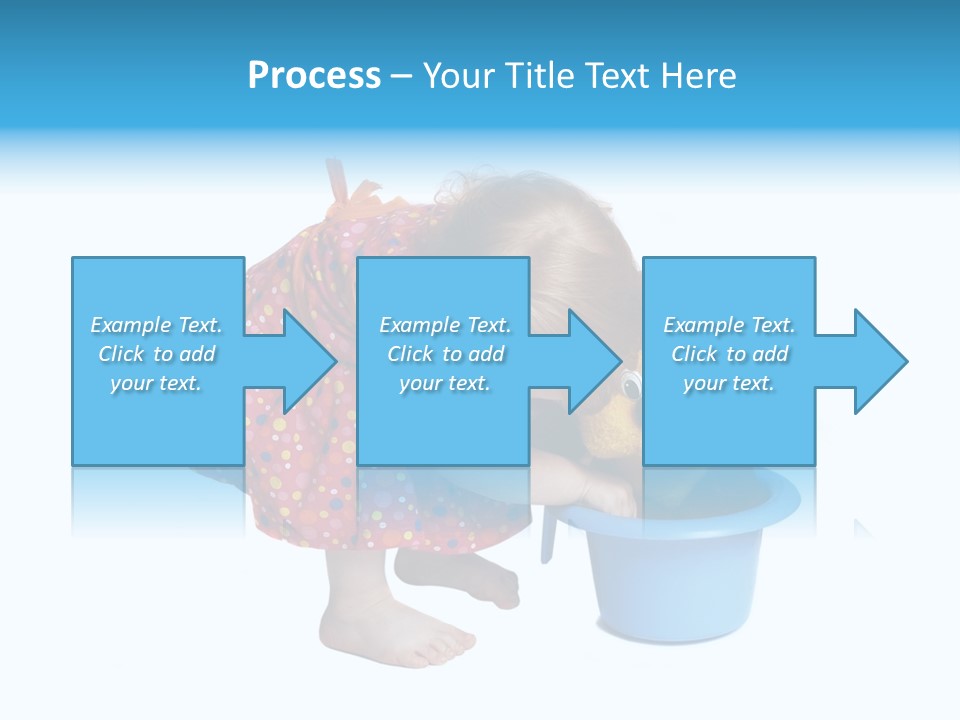 Process – Your Title Text Here

Example Text. Click to add your text.

Example Text. Click to add your text.

Example Text. Click to add your text.